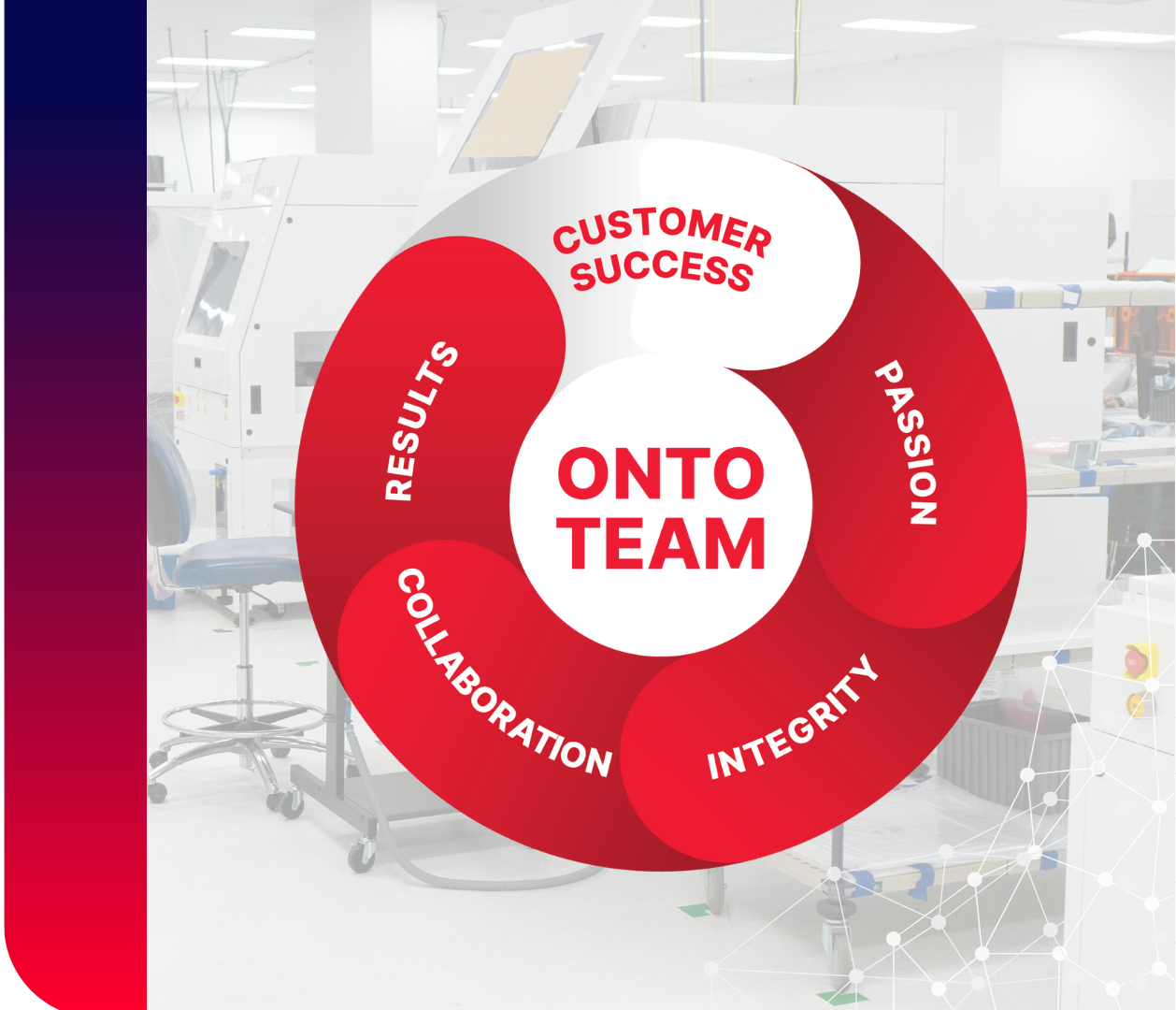 CUSTOMER SUCCESS

PASSION

INTEGRITY

COLLABORATION

RESULTS

ONTO TEAM